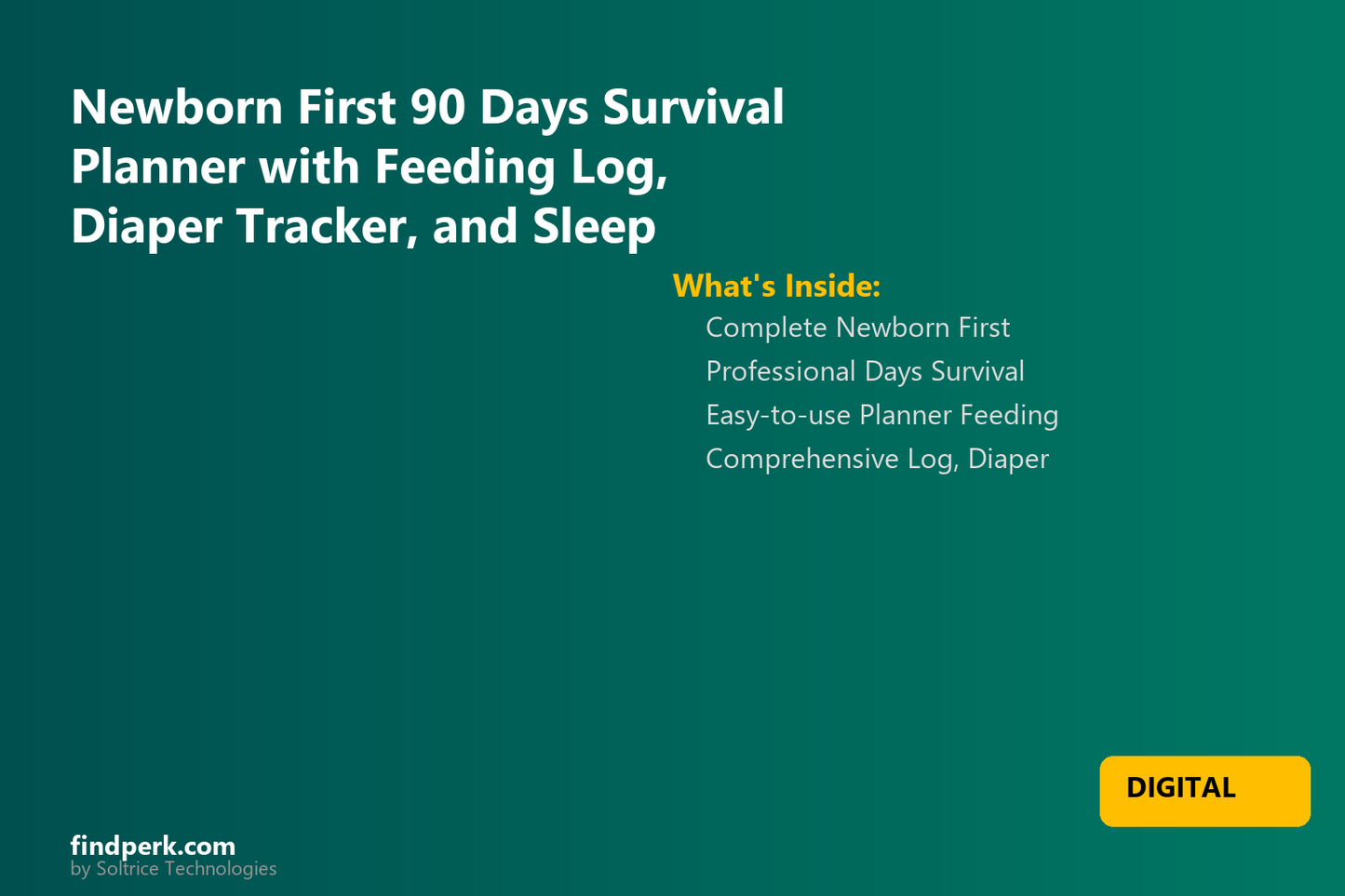 Newborn First 90 Days Survival Planner with Feeding Log, Diaper Tracker, and Sleep

What's Inside:

Complete Newborn First

Professional Days Survival

Easy-to-use Planner Feeding

Comprehensive Log, Diaper

DIGITAL

findperk.com
by Soltrice Technologies